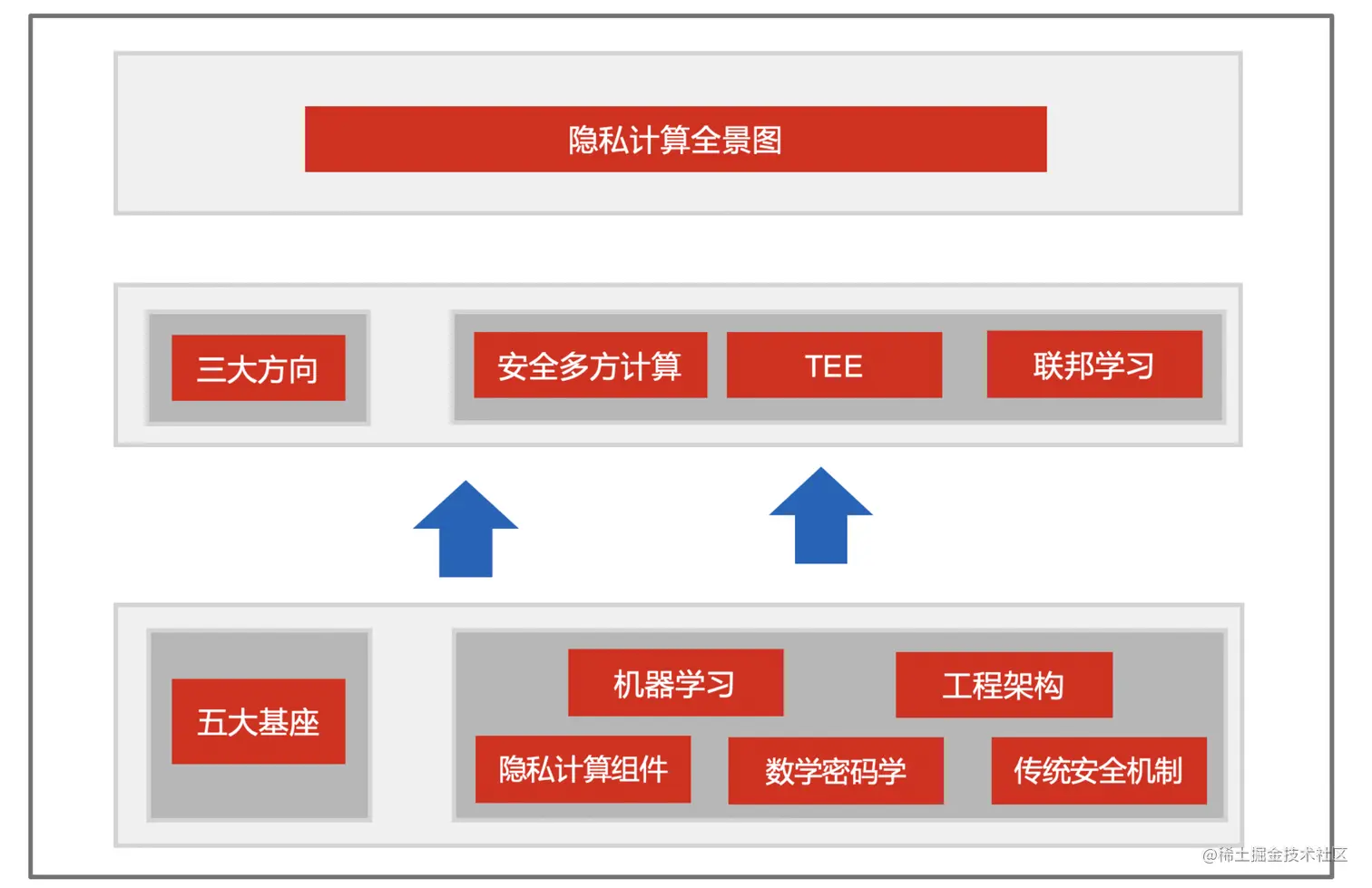 隐私计算全景图

三大方向

安全多方计算

TEE

联邦学习

五大基座

机器学习

工程架构

隐私计算组件

数学密码学

传统安全机制

@稀土掘金技术社区